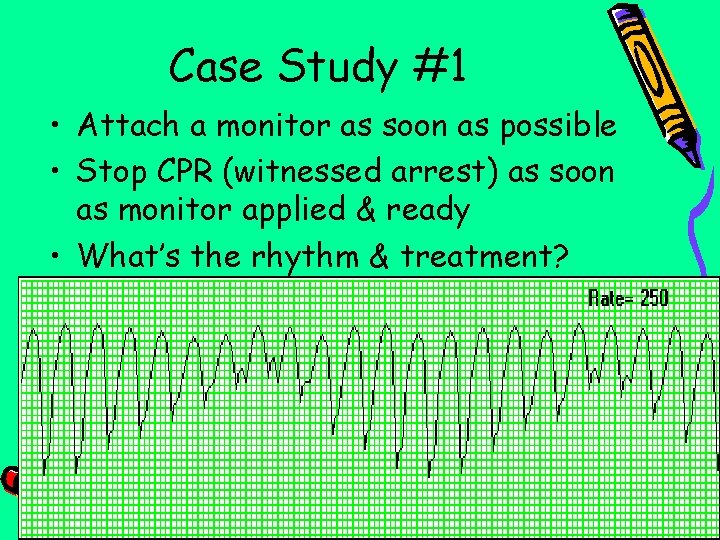 Case Study #1

• Attach a monitor as soon as possible

• Stop CPR (witnessed arrest) as soon as monitor applied & ready

• What's the rhythm & treatment?

Rate= 250